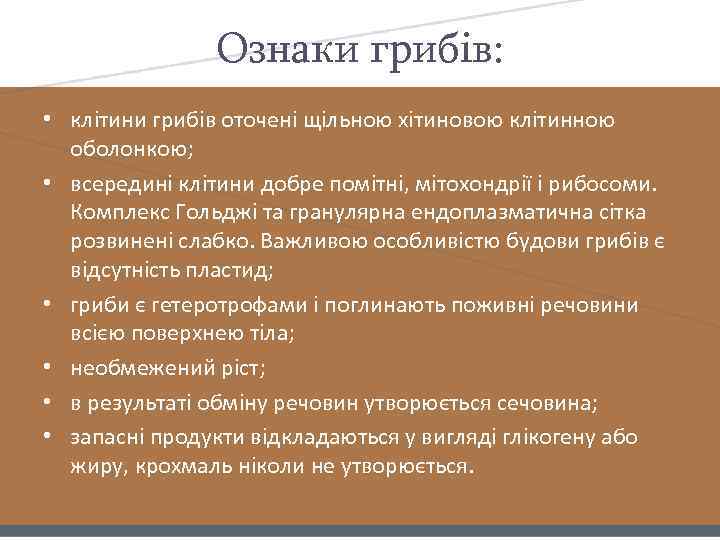 Ознаки грибів:

• клітини грибів оточені щільною хітиновою клітинною оболонкою;
• всередині клітини добре помітні, мітохондрії і рибосоми. Комплекс Гольджі та гранулярна ендоплазматична сітка розвинені слабко. Важливою особливістю будови грибів є відсутність пластид;
• гриби є гетеротрофами і поглинають поживні речовини всією поверхнею тіла;
• необмежений ріст;
• в результаті обміну речовин утворюється сечовина;
• запасні продукти відкладаються у вигляді глікогену або жиру, крохмаль ніколи не утворюється.